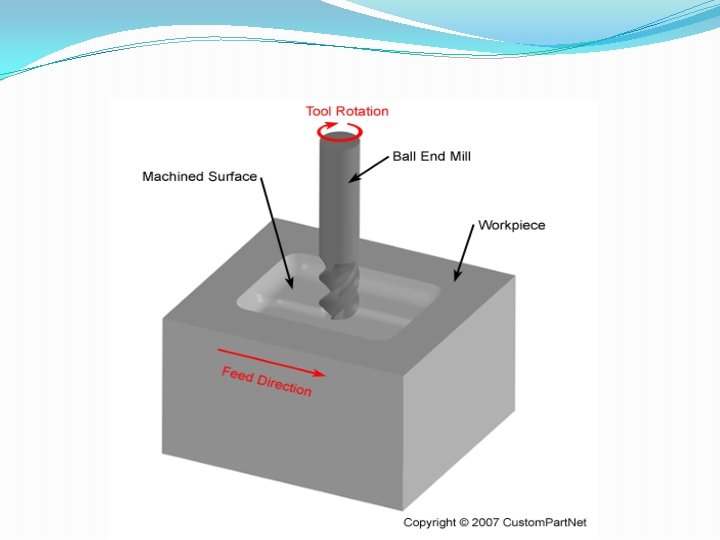 Tool Rotation

Ball End Mill

Machined Surface

Workpiece

Feed Direction

Copyright © 2007 CustomPartNet